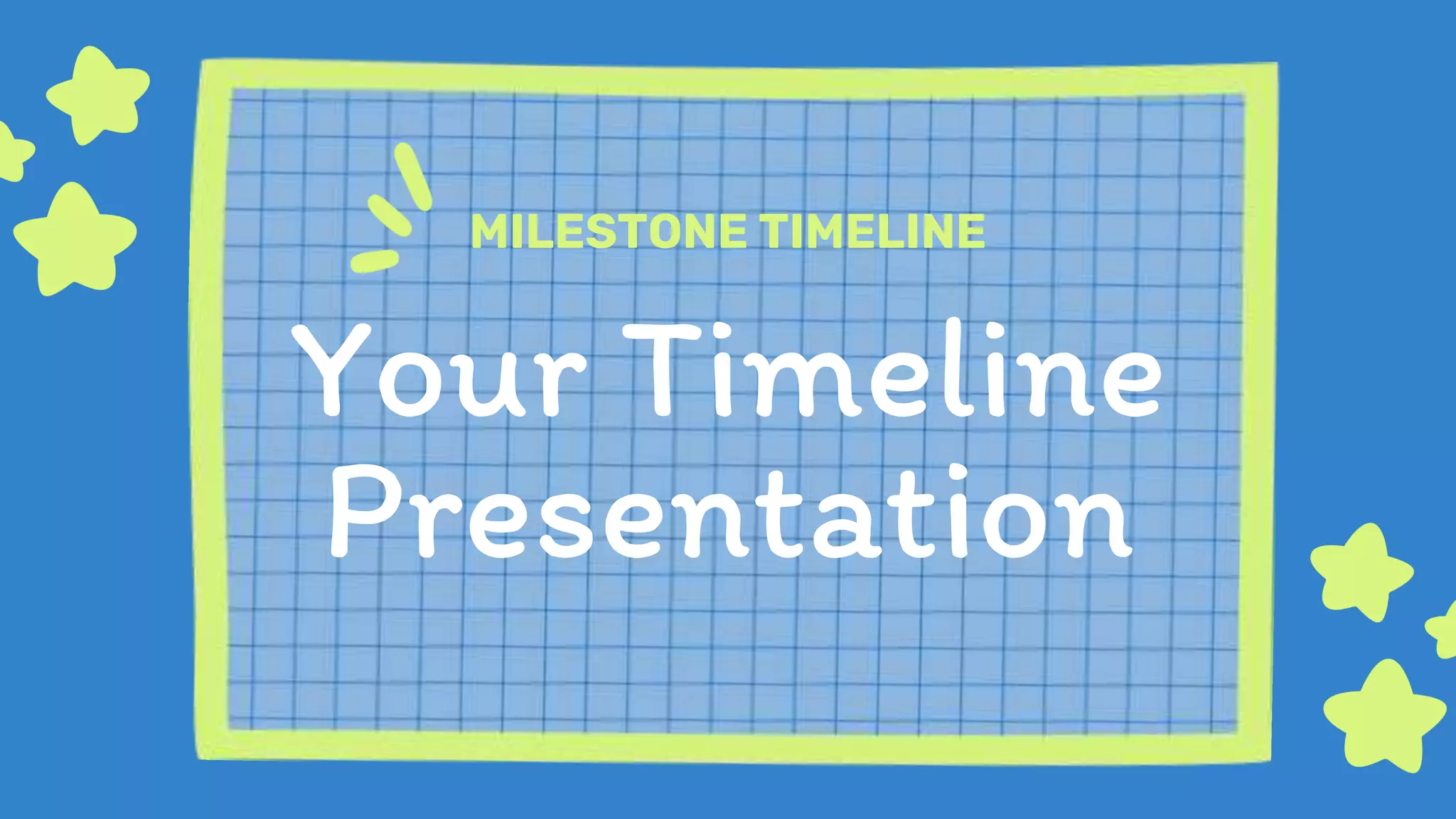 MILESTONE TIMELINE

Your Timeline Presentation